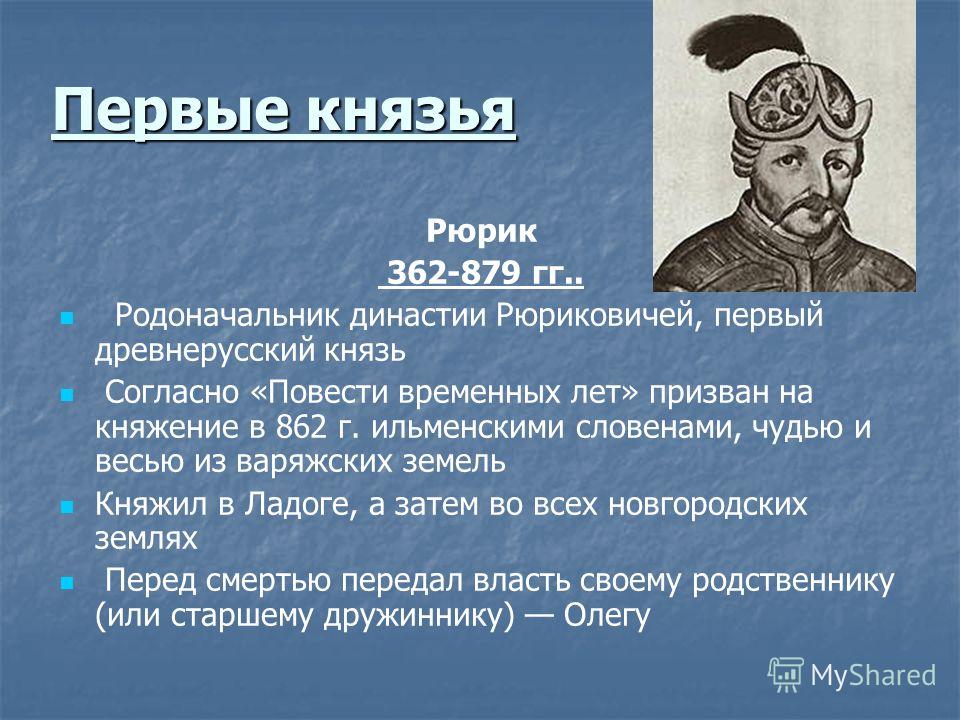 Первые князья

Рюрик

362-879 гг..

Родоначальник династии Рюриковичей, первый древнерусский князь

Согласно «Повести временных лет» призван на княжение в 862 г. ильменскими словенами, чудью и весью из варяжских земель

Княжил в Ладоге, а затем во всех новгородских землях

Перед смертью передал власть своему родственнику (или старшему дружиннику) — Олегу

MyShared